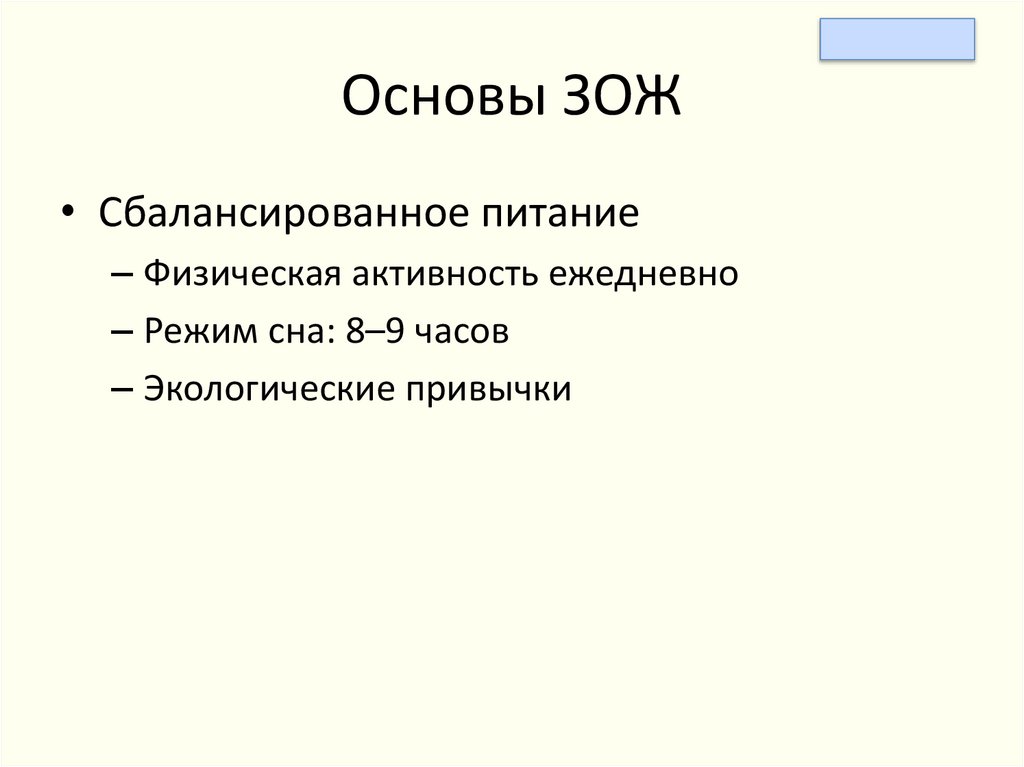 Основы ЗОЖ

• Сбалансированное питание
– Физическая активность ежедневно
– Режим сна: 8–9 часов
– Экологические привычки